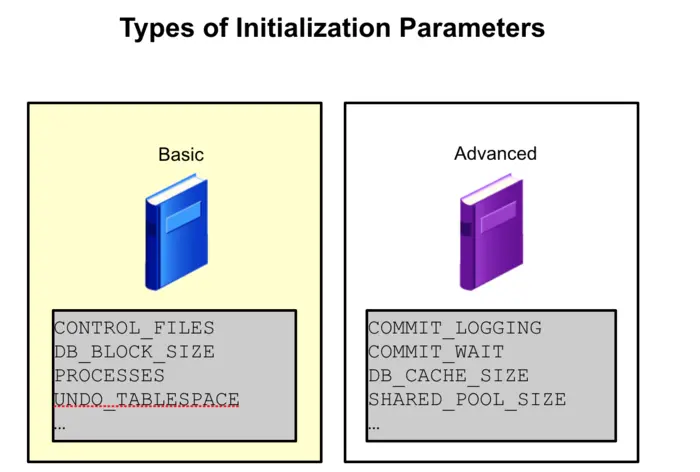 Types of Initialization Parameters

Basic

CONTROL_FILES
DB_BLOCK_SIZE
PROCESSES
UNDO_TABLESPACE
…

Advanced

COMMIT_LOGGING
COMMIT_WAIT
DB_CACHE_SIZE
SHARED_POOL_SIZE
…